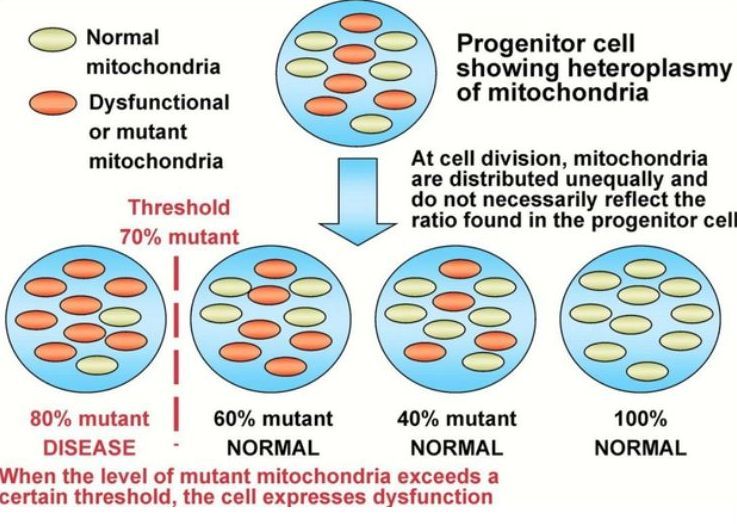 Normal mitochondria

Dysfunctional or mutant mitochondria

Progenitor cell showing heteroplasmy of mitochondria

At cell division, mitochondria are distributed unequally and do not necessarily reflect the ratio found in the progenitor cell

Threshold 70% mutant

80% mutant
DISEASE

60% mutant
NORMAL

40% mutant
NORMAL

100%
NORMAL

When the level of mutant mitochondria exceeds a certain threshold, the cell expresses dysfunction